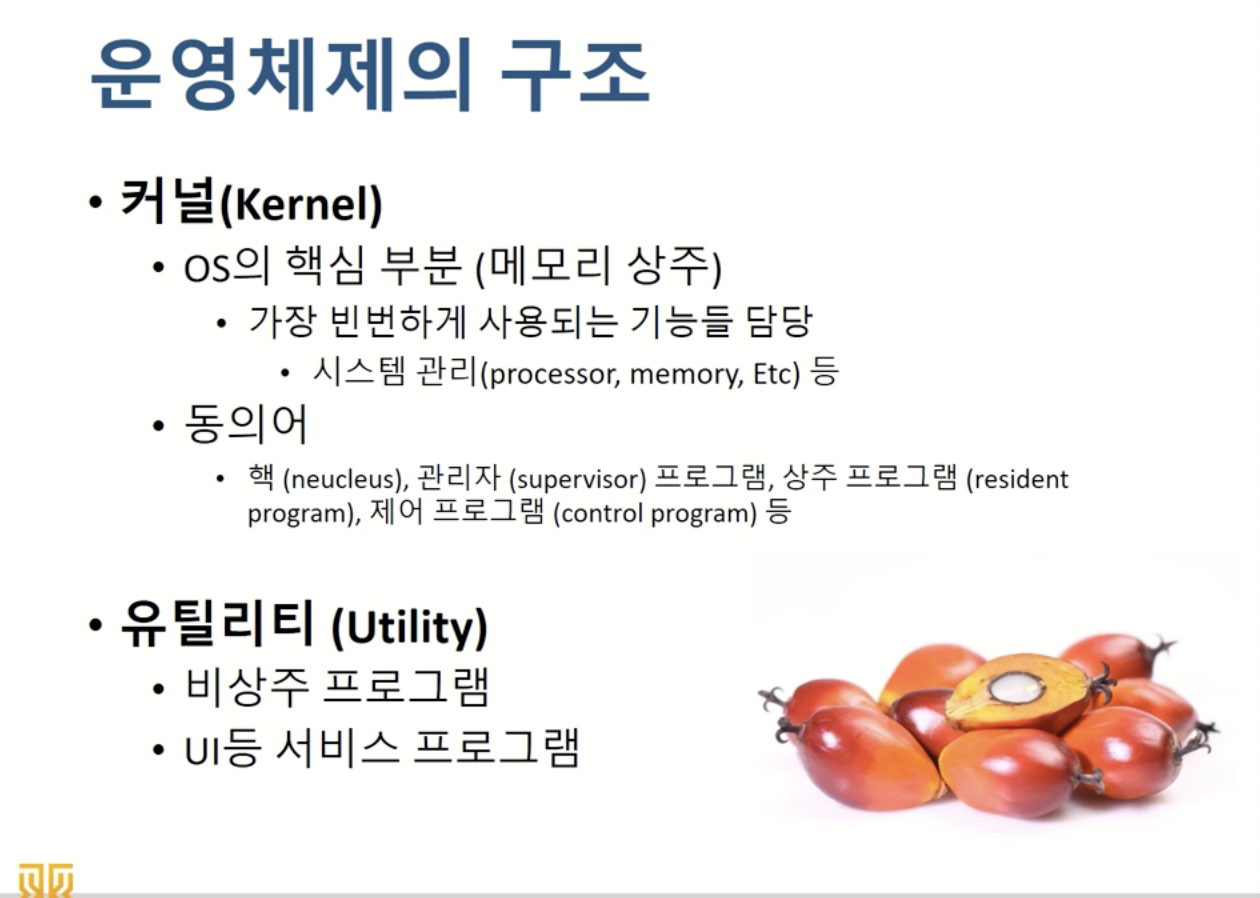 운영체제의 구조

• 커널(Kernel)
• OS의 핵심 부분 (메모리 상주)
• 가장 빈번하게 사용되는 기능들 담당
• 시스템 관리(processor, memory, Etc) 등
• 동의어
• 핵 (neucleus), 관리자 (supervisor) 프로그램, 상주 프로그램 (resident program), 제어 프로그램 (control program) 등

• 유틸리티 (Utility)
• 비상주 프로그램
• UI등 서비스 프로그램